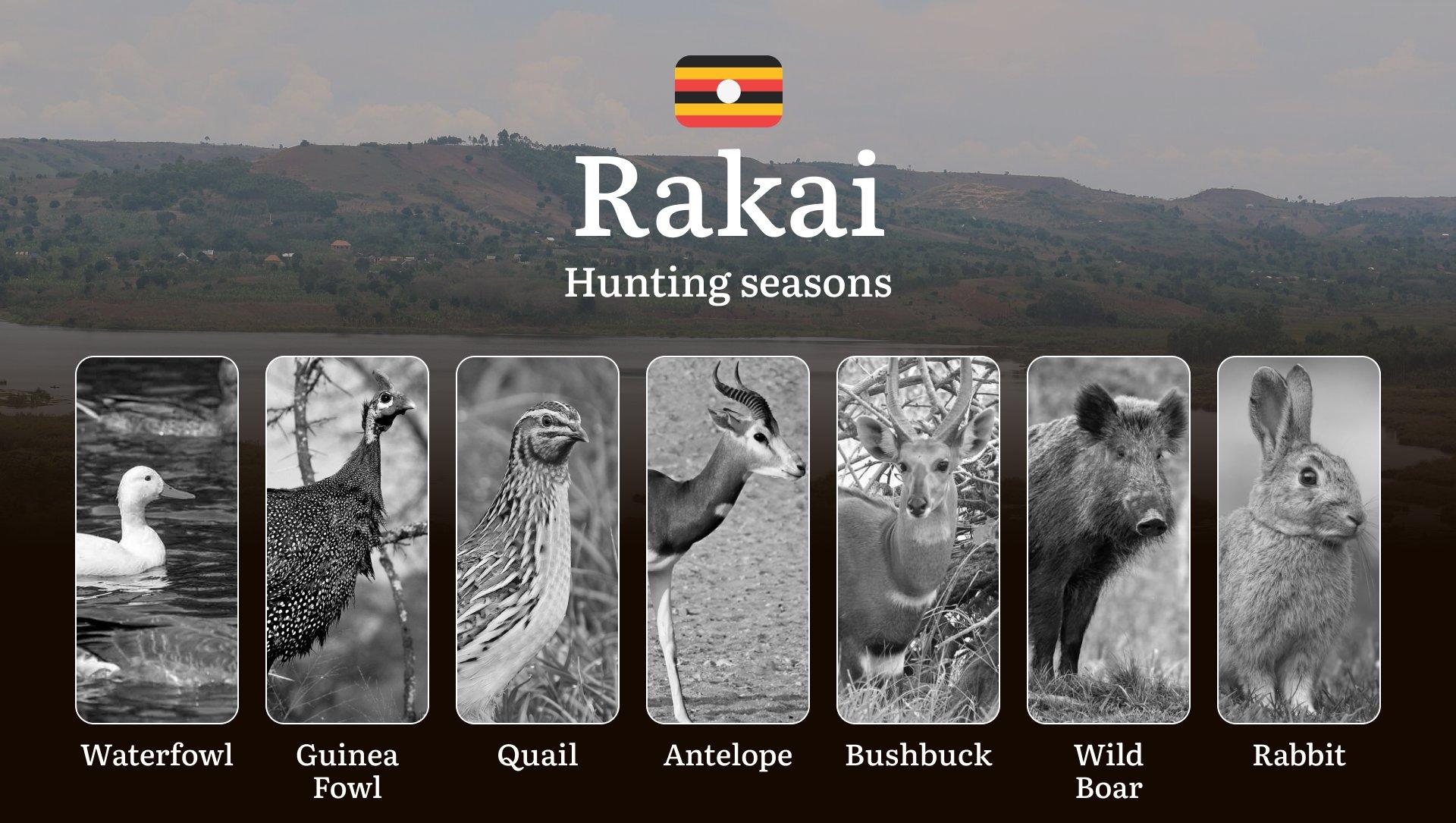 Rakai

Hunting seasons

Waterfowl

Guinea Fowl

Quail

Antelope

Bushbuck

Wild Boar

Rabbit